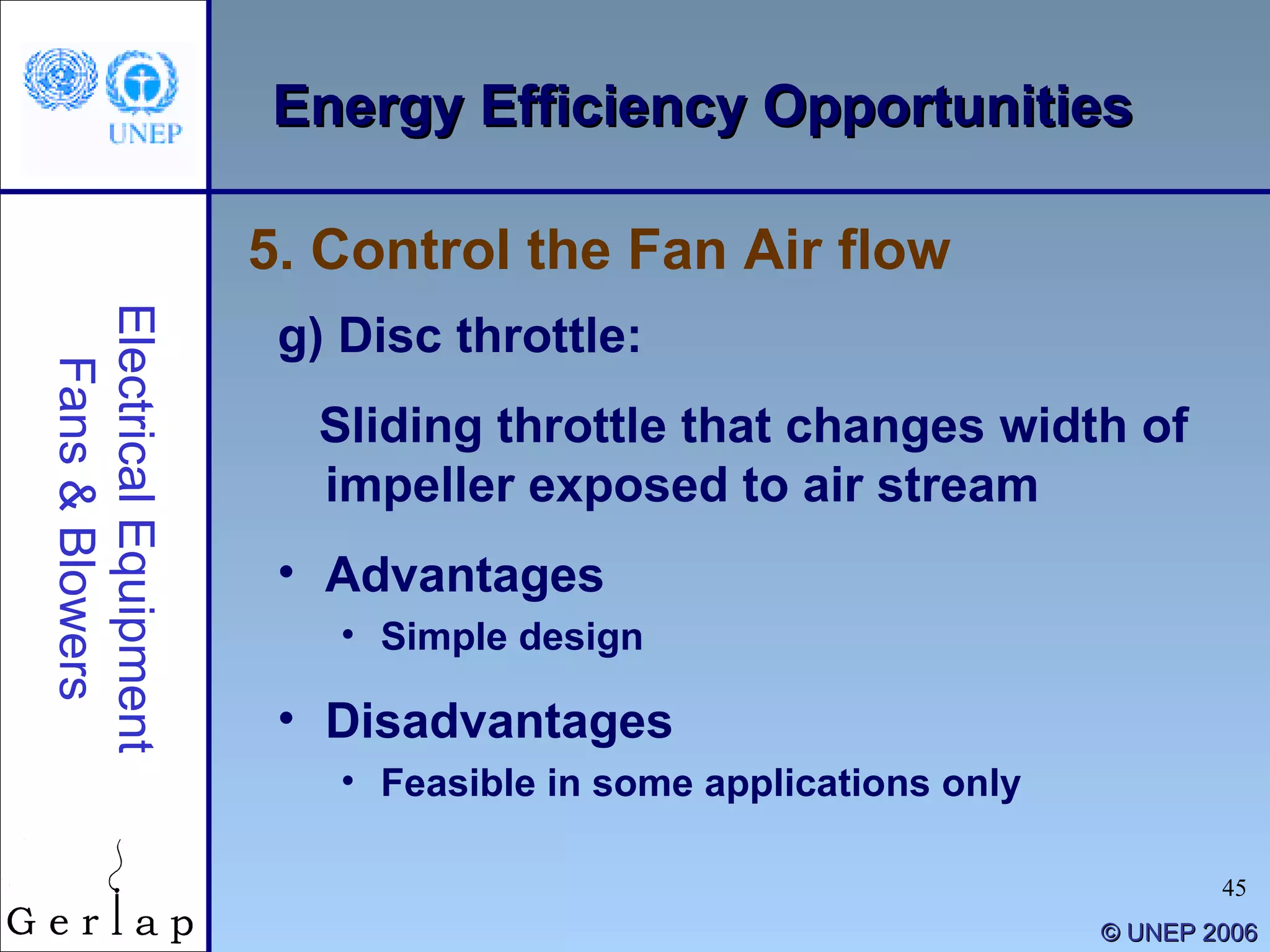 UNEP

Energy Efficiency Opportunities

Electrical Equipment
Fans & Blowers

5. Control the Fan Air flow

g) Disc throttle:

Sliding throttle that changes width of impeller exposed to air stream

• Advantages
• Simple design
• Disadvantages
• Feasible in some applications only

Gerlap

45

© UNEP 2006